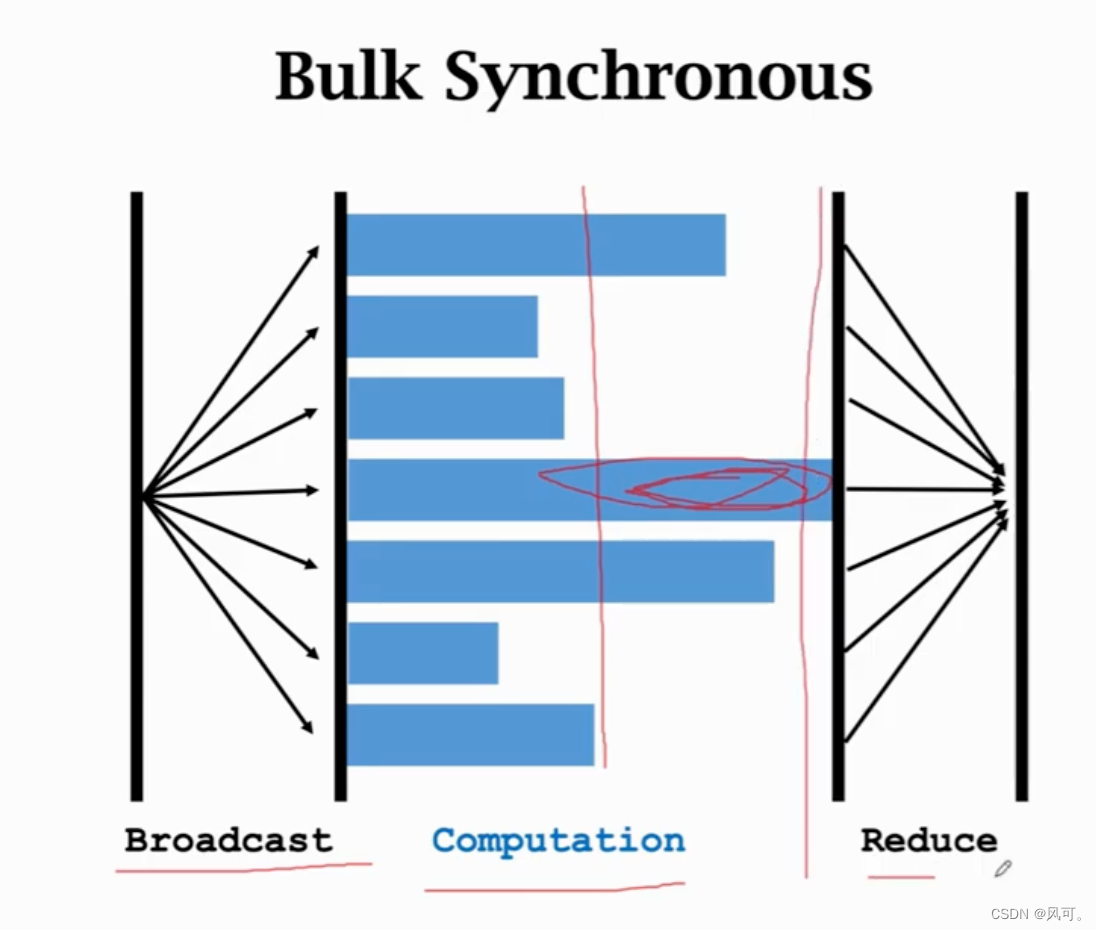 Bulk Synchronous

Broadcast

Computation

Reduce

CSDN @风可。